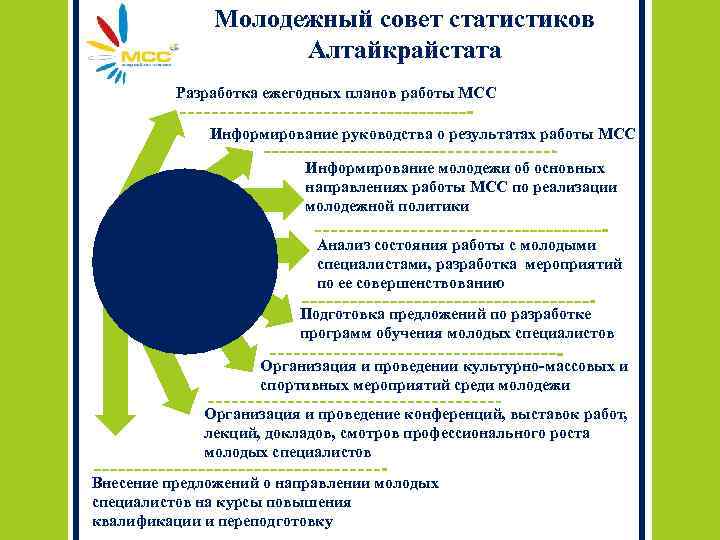 МСС

Молодежный совет статистиков Алтайкрайстата

Разработка ежегодных планов работы МСС

Информирование руководства о результатах работы МСС

Информирование молодежи об основных направлениях работы МСС по реализации молодежной политики

Анализ состояния работы с молодыми специалистами, разработка мероприятий по ее совершенствованию

Подготовка предложений по разработке программ обучения молодых специалистов

Организация и проведении культурно-массовых и спортивных мероприятий среди молодежи

Организация и проведение конференций, выставок работ, лекций, докладов, смотров профессионального роста молодых специалистов

Внесение предложений о направлении молодых специалистов на курсы повышения квалификации и переподготовку